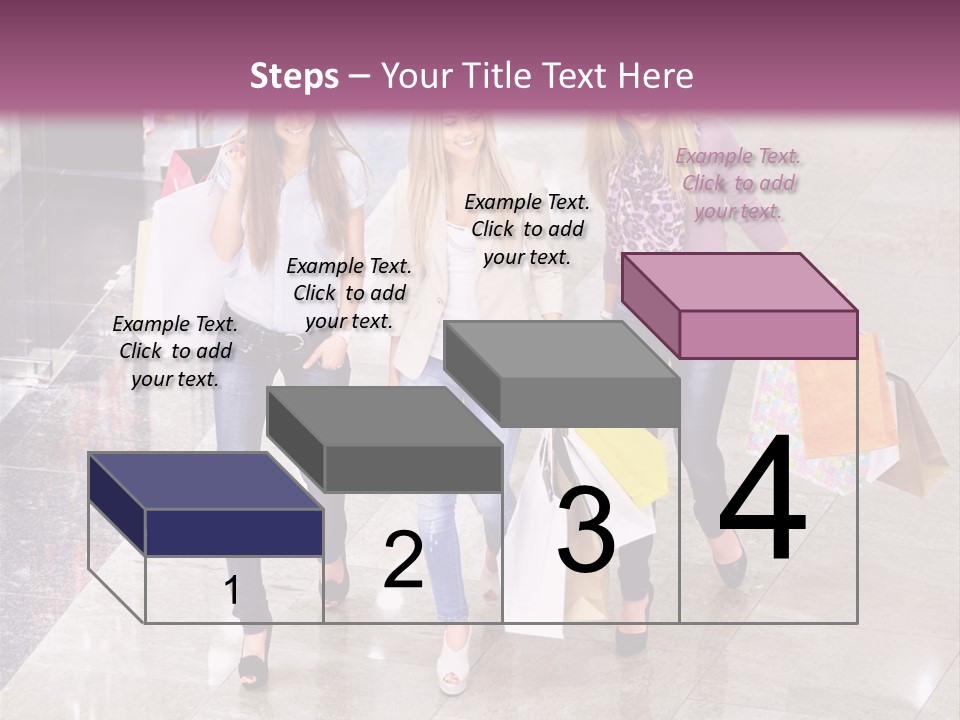 Steps – Your Title Text Here

Example Text. Click to add your text.

Example Text. Click to add your text.

Example Text. Click to add your text.

Example Text. Click to add your text.

1

2

3

4